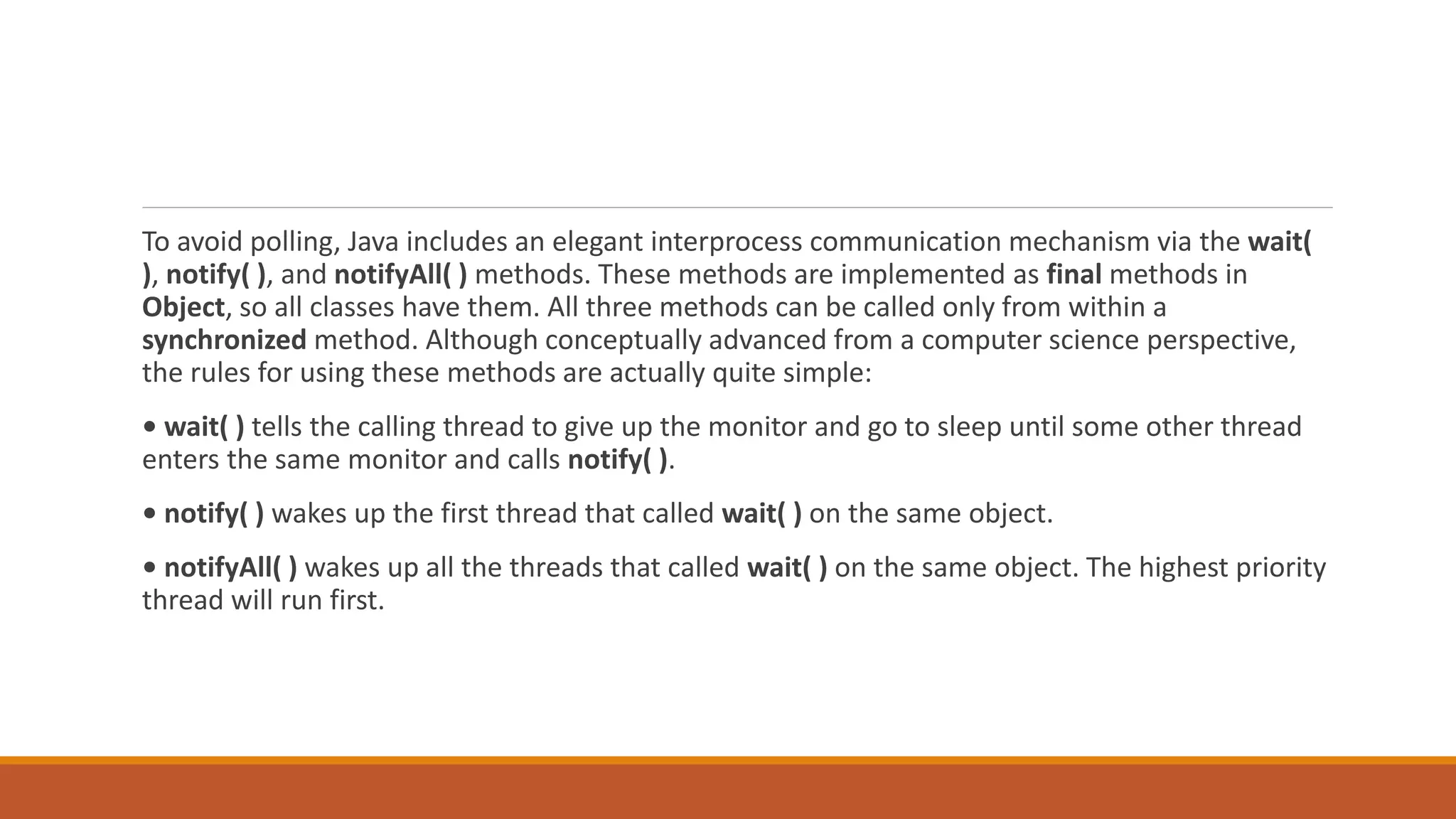 To avoid polling, Java includes an elegant interprocess communication mechanism via the wait( ), notify( ), and notifyAll( ) methods. These methods are implemented as final methods in Object, so all classes have them. All three methods can be called only from within a synchronized method. Although conceptually advanced from a computer science perspective, the rules for using these methods are actually quite simple:

• wait( ) tells the calling thread to give up the monitor and go to sleep until some other thread enters the same monitor and calls notify( ).

• notify( ) wakes up the first thread that called wait( ) on the same object.

• notifyAll( ) wakes up all the threads that called wait( ) on the same object. The highest priority thread will run first.